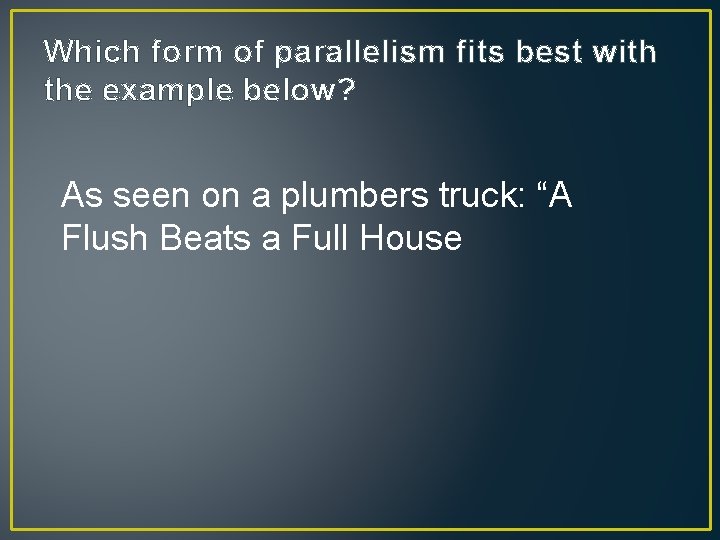 Which form of parallelism fits best with the example below?

As seen on a plumbers truck: “A Flush Beats a Full House